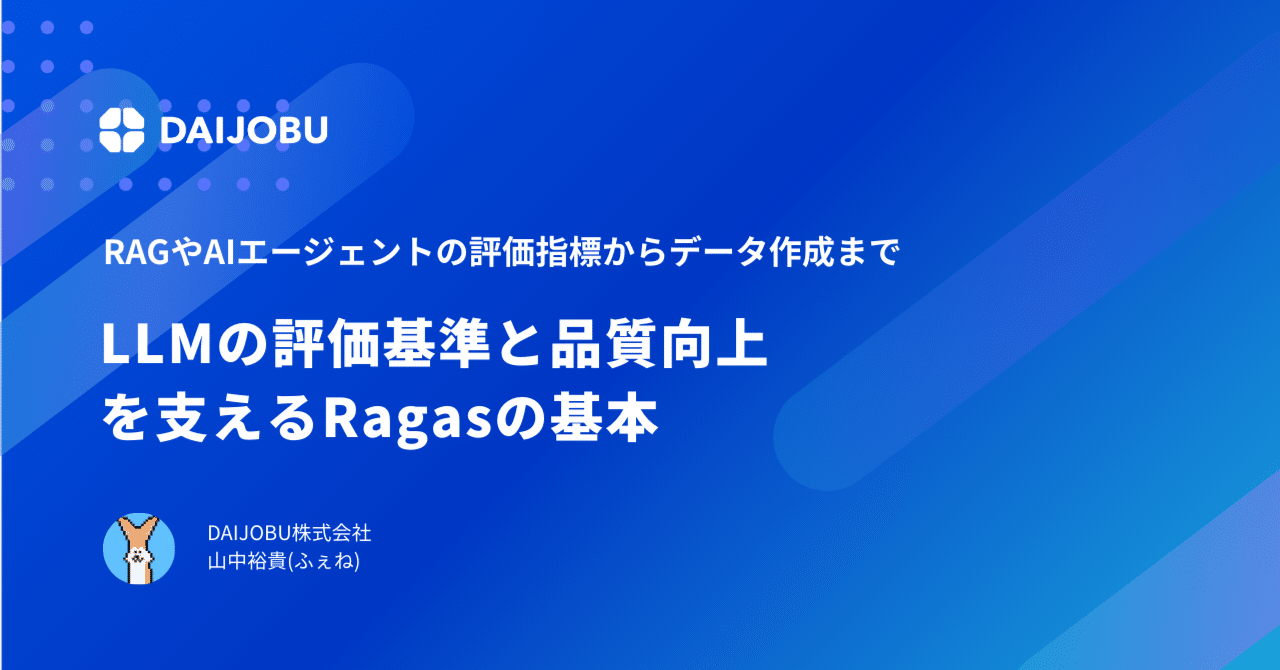 DAIJOBU

RAGやAIエージェントの評価指標からデータ作成まで

LLMの評価基準と品質向上を支えるRagasの基本

DAIJOBU株式会社
山中裕貴(ふぇね)